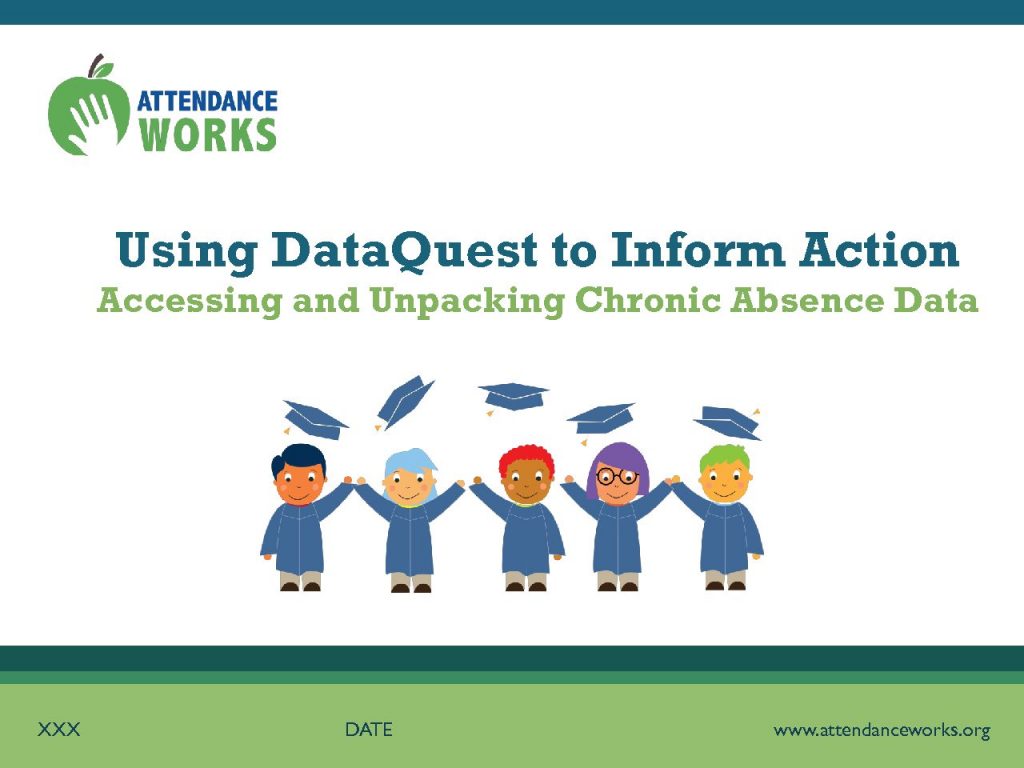 ATTENDANCE WORKS

Using DataQuest to Inform Action
Accessing and Unpacking Chronic Absence Data

XXX DATE www.attendanceworks.org